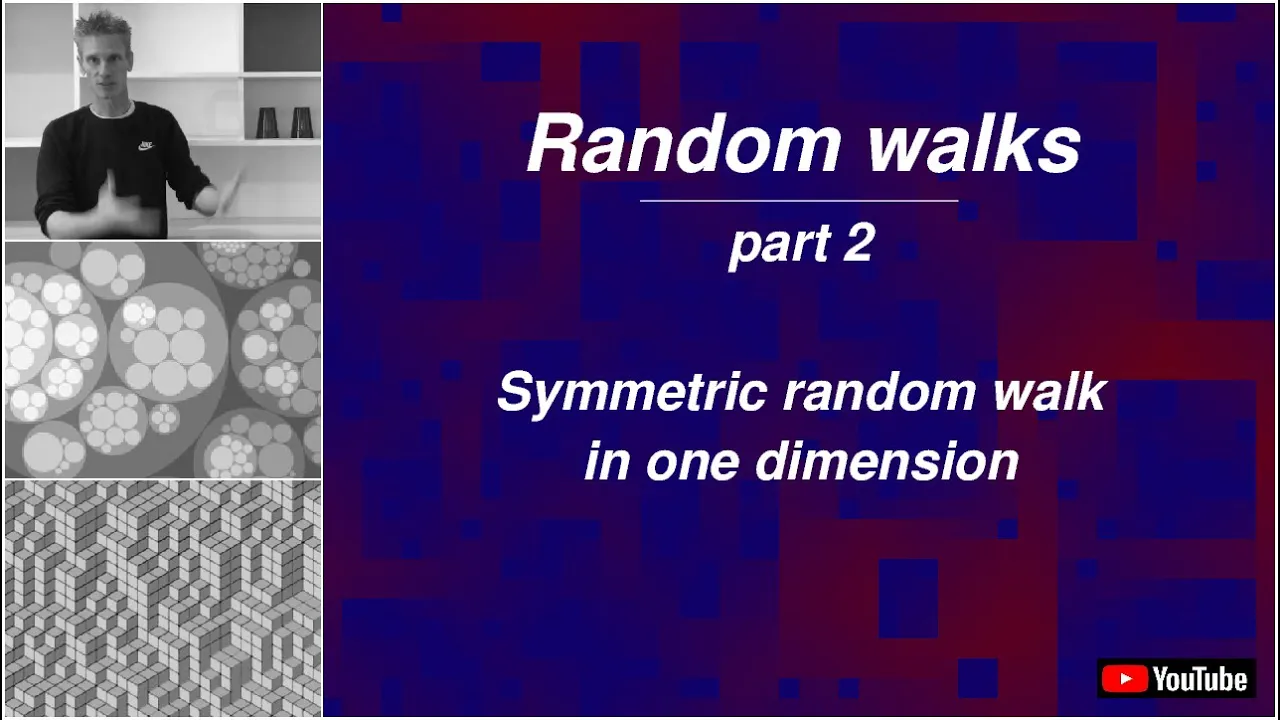 Random walks

part 2

Symmetric random walk in one dimension

YouTube